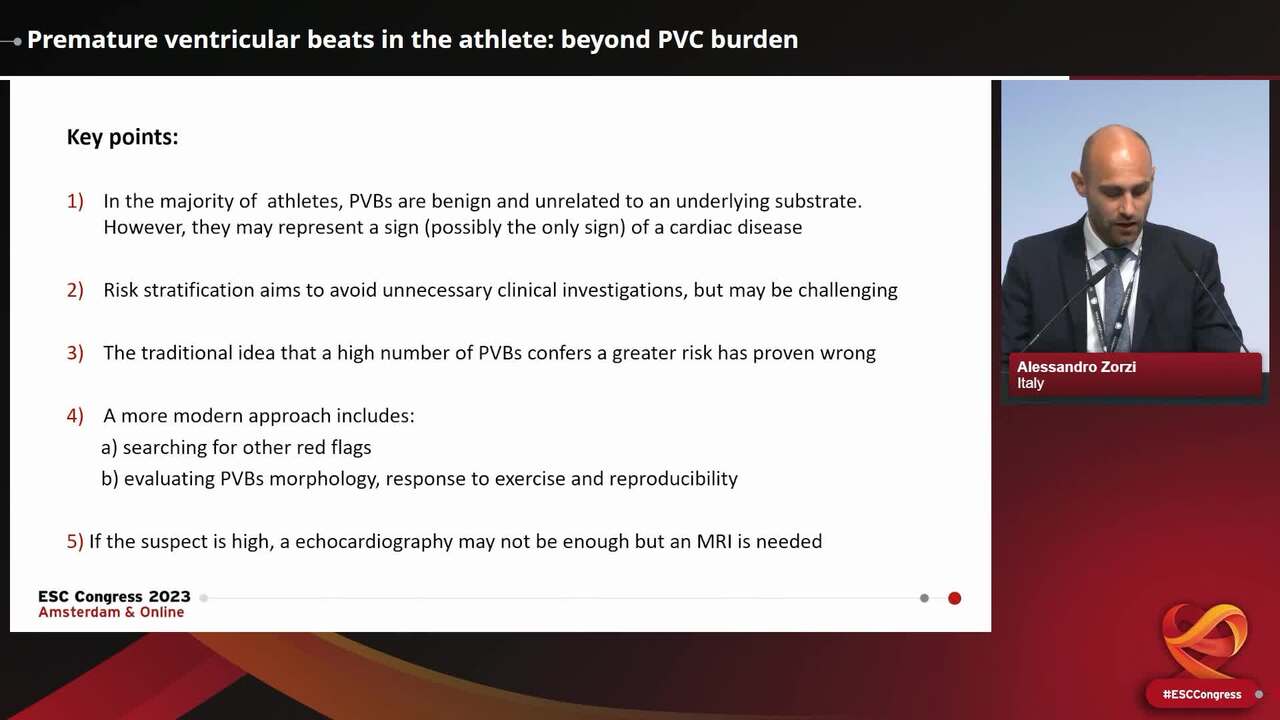 Premature ventricular beats in the athlete: beyond PVC burden

Key points:

1) In the majority of athletes, PVBs are benign and unrelated to an underlying substrate. However, they may represent a sign (possibly the only sign) of a cardiac disease

2) Risk stratification aims to avoid unnecessary clinical investigations, but may be challenging

3) The traditional idea that a high number of PVBs confers a greater risk has proven wrong

4) A more modern approach includes:
a) searching for other red flags
b) evaluating PVBs morphology, response to exercise and reproducibility

5) If the suspect is high, a echocardiography may not be enough but an MRI is needed

ESC Congress 2023
Amsterdam & Online

Alessandro Zorzi
Italy

#ESCCongress